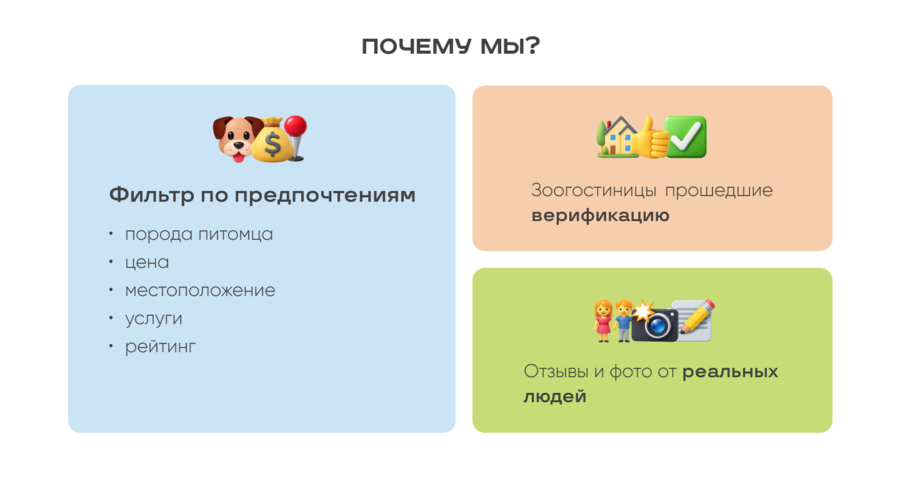 ПОЧЕМУ МЫ?

Фильтр по предпочтениям

• порода питомца
• цена
• местоположение
• услуги
• рейтинг

Зоогостиницы прошедшие верификацию

Отзывы и фото от реальных людей